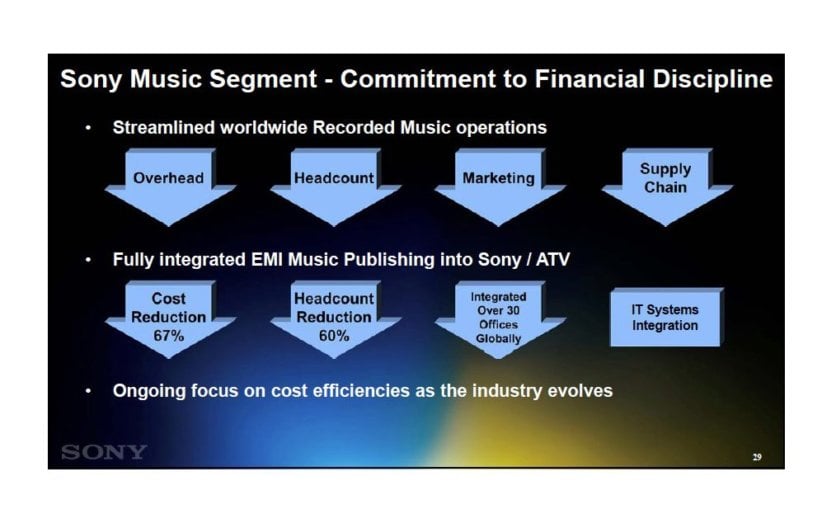 Sony Music Segment - Commitment to Financial Discipline

• Streamlined worldwide Recorded Music operations

Overhead

Headcount

Marketing

Supply Chain

• Fully integrated EMI Music Publishing into Sony / ATV

Cost Reduction 67%

Headcount Reduction 60%

Integrated Over 30 Offices Globally

IT Systems Integration

• Ongoing focus on cost efficiencies as the industry evolves

SONY

29